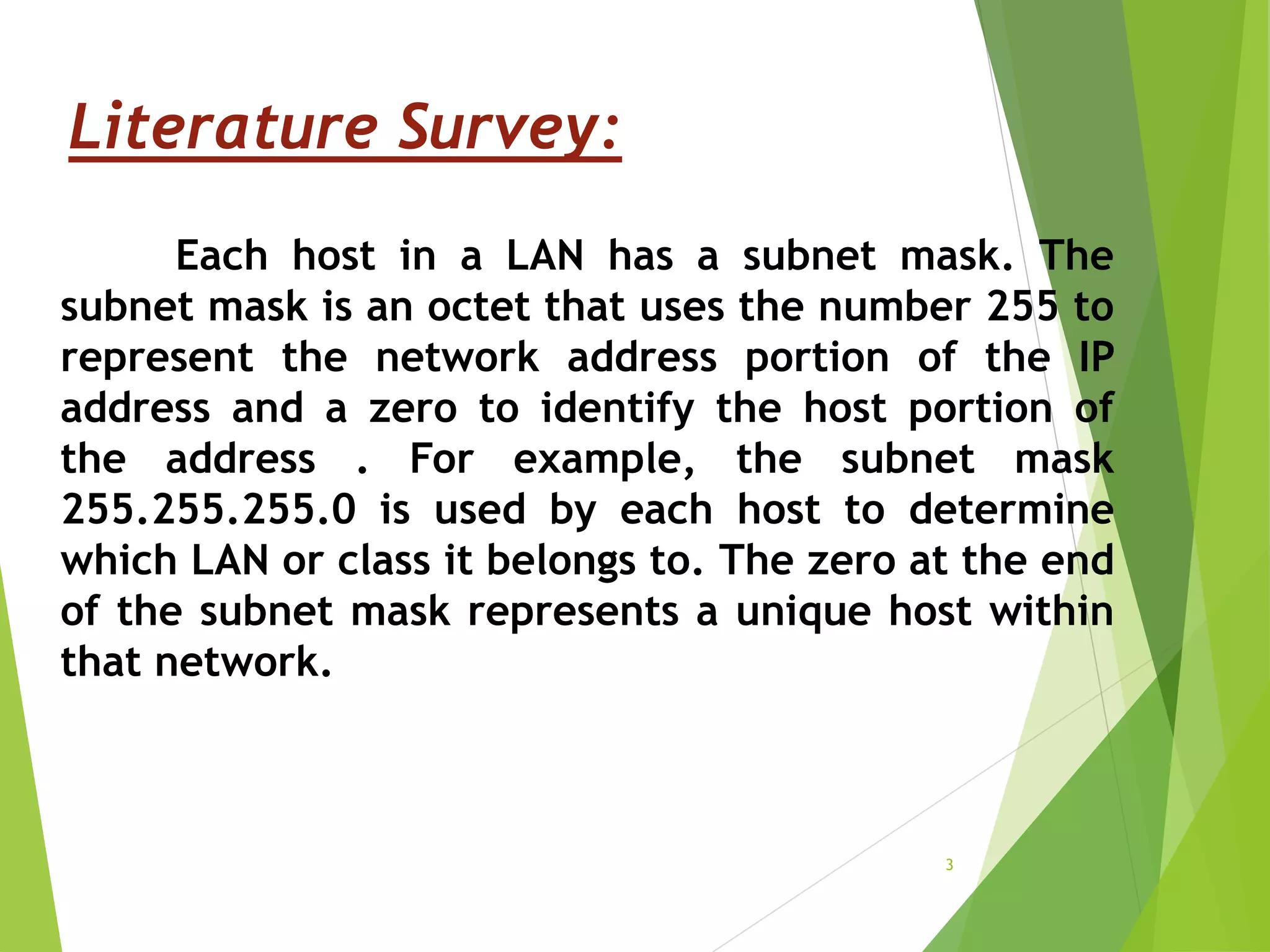 Literature Survey:

Each host in a LAN has a subnet mask. The subnet mask is an octet that uses the number 255 to represent the network address portion of the IP address and a zero to identify the host portion of the address . For example, the subnet mask 255.255.255.0 is used by each host to determine which LAN or class it belongs to. The zero at the end of the subnet mask represents a unique host within that network.

3